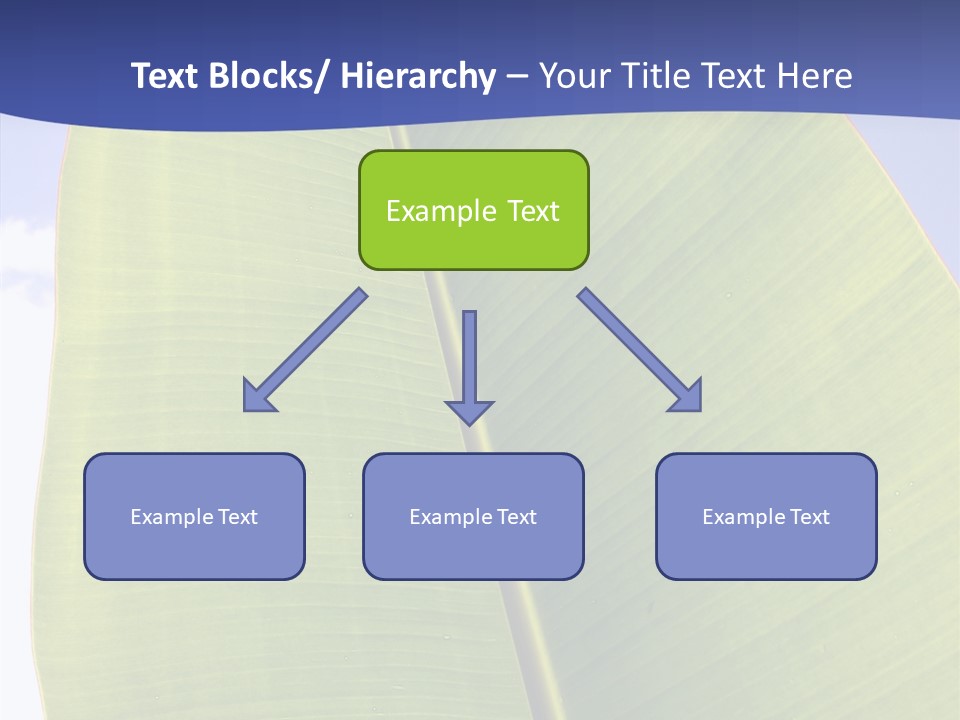 Text Blocks/ Hierarchy – Your Title Text Here

Example Text

Example Text

Example Text

Example Text